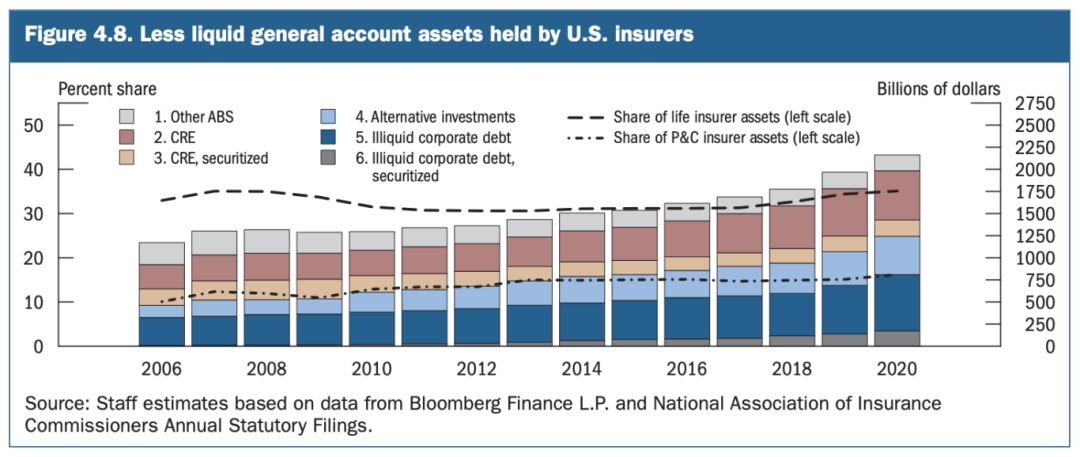 Figure 4.8. Less liquid general account assets held by U.S. insurers

Percent share

Billions of dollars

1. Other ABS
2. CRE
3. CRE, securitized
4. Alternative investments
5. Illiquid corporate debt
6. Illiquid corporate debt, securitized
Share of life insurer assets (left scale)
Share of P&C insurer assets (left scale)

50
40
30
20
10
0

2750
2500
2250
2000
1750
1500
1250
1000
750
500
250
0

2006 2008 2010 2012 2014 2016 2018 2020

Source: Staff estimates based on data from Bloomberg Finance L.P. and National Association of Insurance Commissioners Annual Statutory Filings.